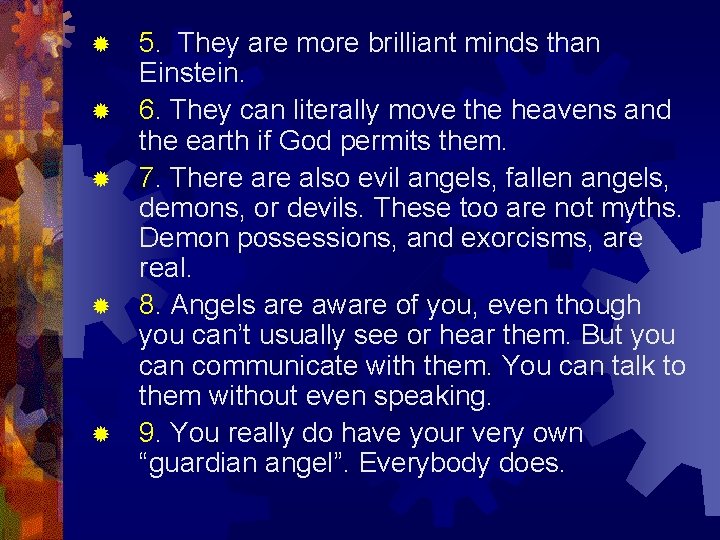 5. They are more brilliant minds than Einstein.

6. They can literally move the heavens and the earth if God permits them.

7. There are also evil angels, fallen angels, demons, or devils. These too are not myths. Demon possessions, and exorcisms, are real.

8. Angels are aware of you, even though you can’t usually see or hear them. But you can communicate with them. You can talk to them without even speaking.

9. You really do have your very own “guardian angel”. Everybody does.